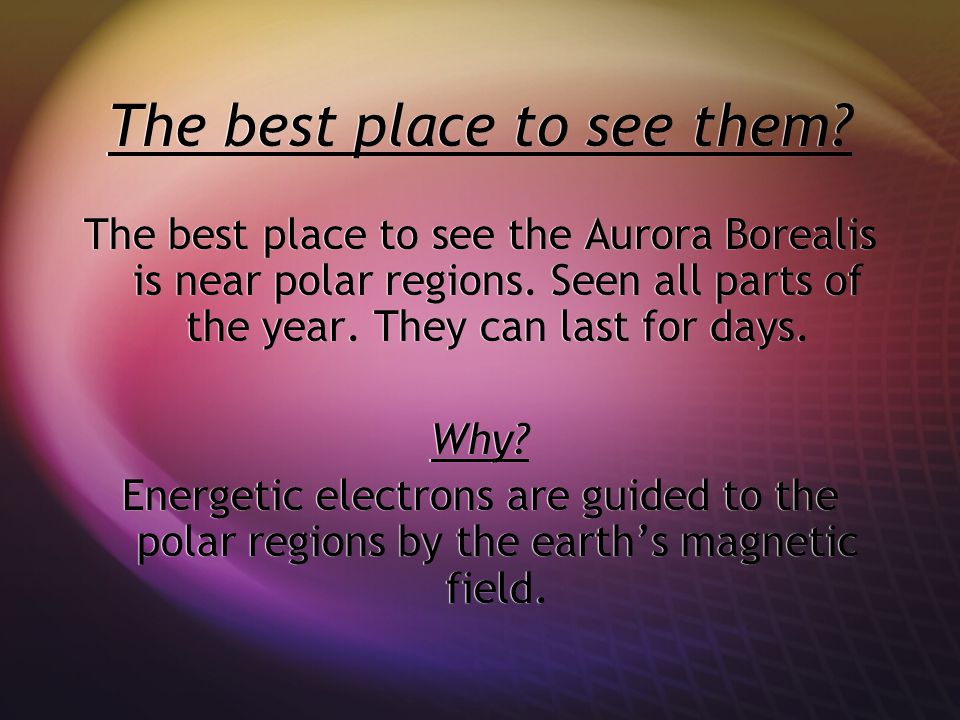 The best place to see them?

The best place to see the Aurora Borealis is near polar regions. Seen all parts of the year. They can last for days.

Why?

Energetic electrons are guided to the polar regions by the earth’s magnetic field.